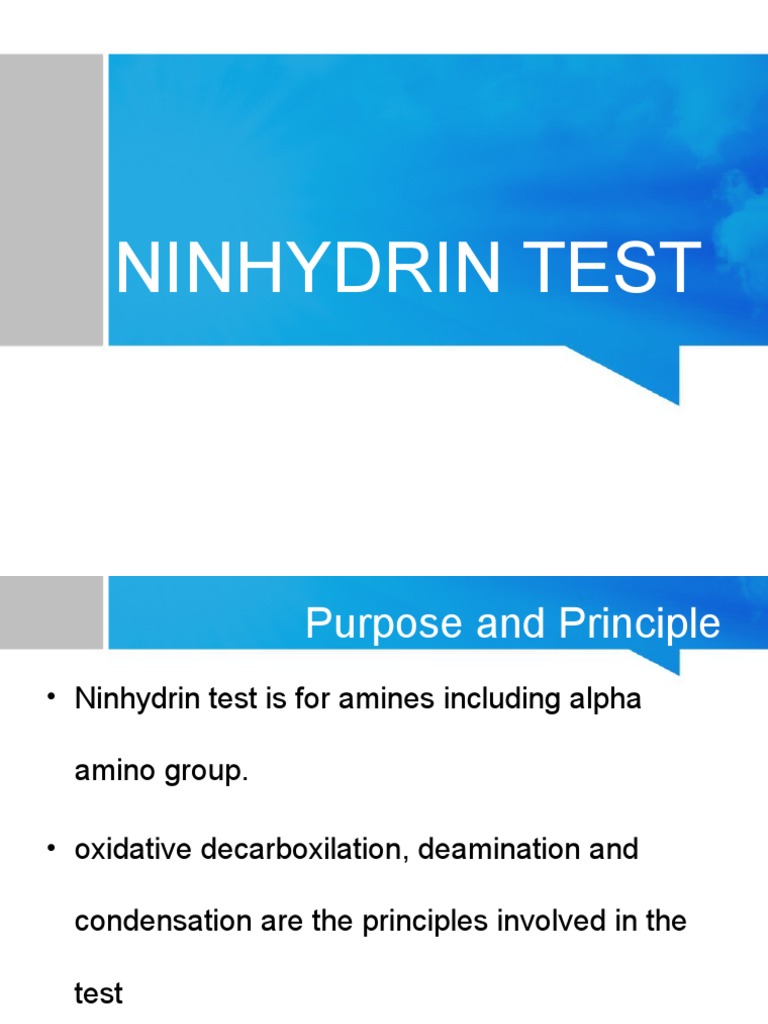 NINHYDRIN TEST

Purpose and Principle

• Ninhydrin test is for amines including alpha amino group.

• oxidative decarboxilation, deamination and condensation are the principles involved in the test